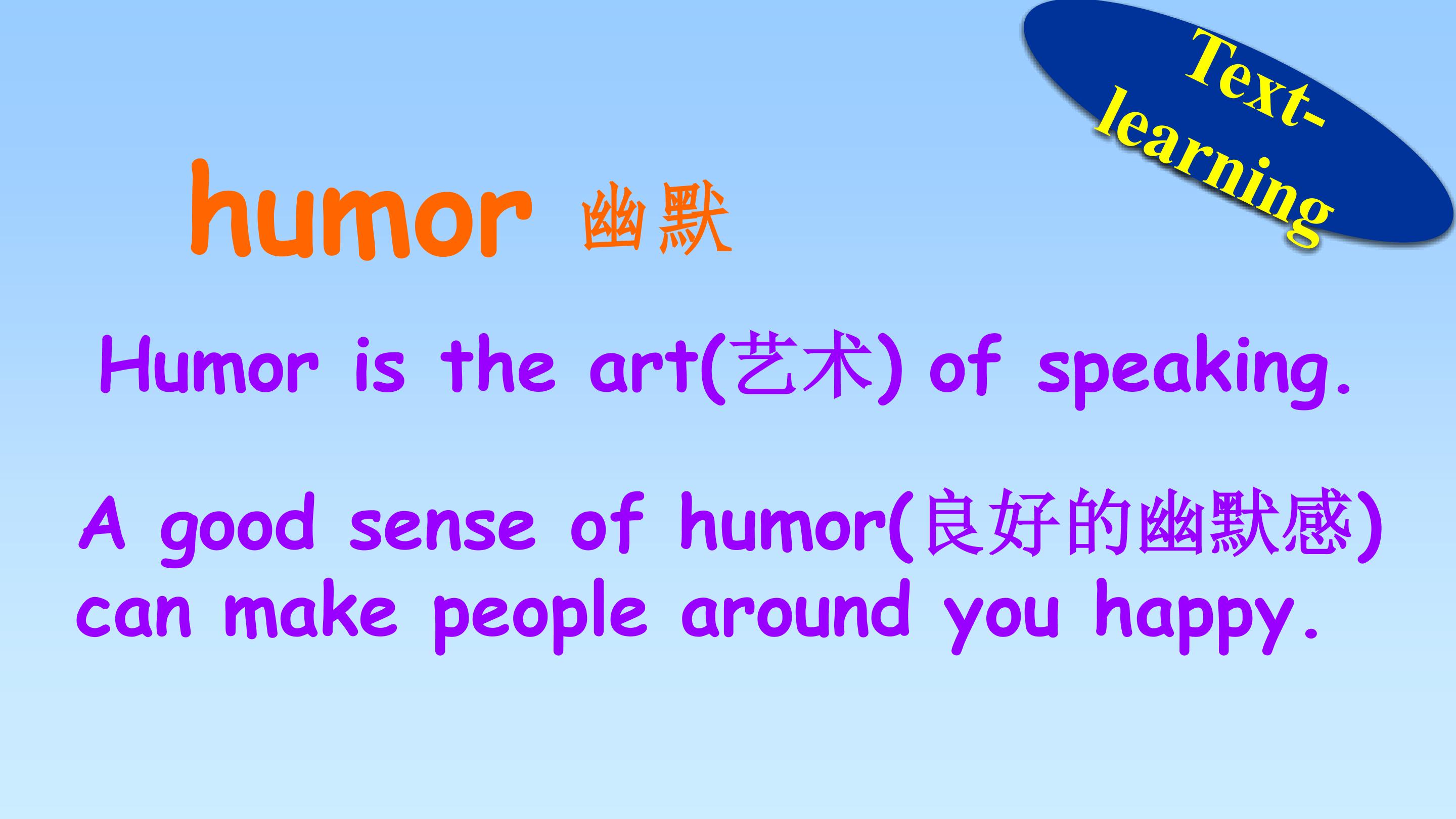 Text-learning

humor 幽默

Humor is the art(艺术) of speaking.

A good sense of humor(良好的幽默感) can make people around you happy.